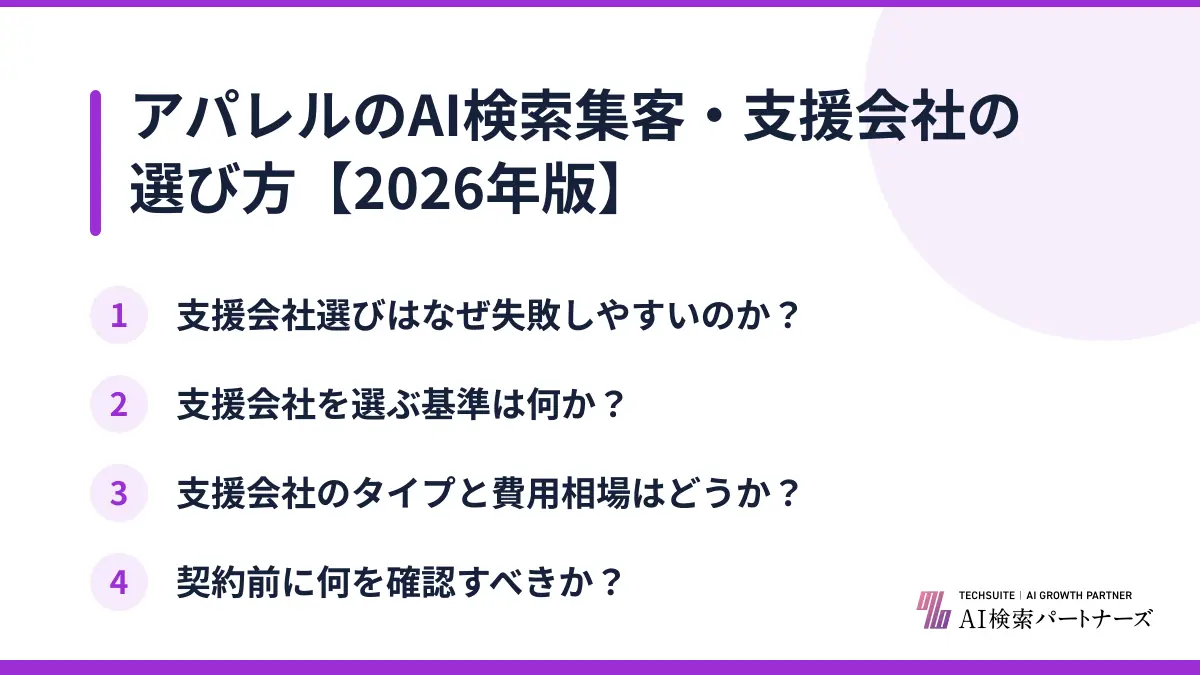 アパレルのAI検索集客・支援会社の選び方【2026年版】

1 支援会社選びはなぜ失敗しやすいのか？

2 支援会社を選ぶ基準は何か？

3 支援会社のタイプと費用相場はどうか？

4 契約前に何を確認すべきか？

TECHSUITE | AI GROWTH PARTNER
AI検索パートナーズ